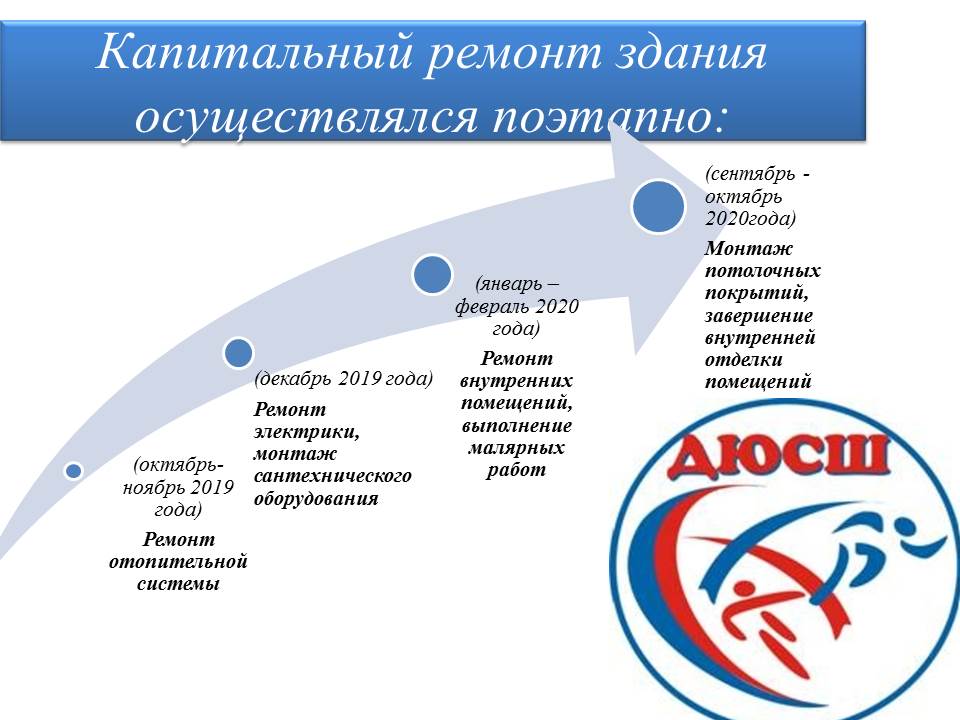 Капитальный ремонт здания осуществлялся поэтапно:

(октябрь-ноябрь 2019 года)

Ремонт отопительной системы

(декабрь 2019 года)

Ремонт электрики, монтаж сантехнического оборудования

(январь – февраль 2020 года)

Ремонт внутренних помещений, выполнение малярных работ

(сентябрь - октябрь 2020года)

Монтаж потолочных покрытий, завершение внутренней отделки помещений

ДЮСШ